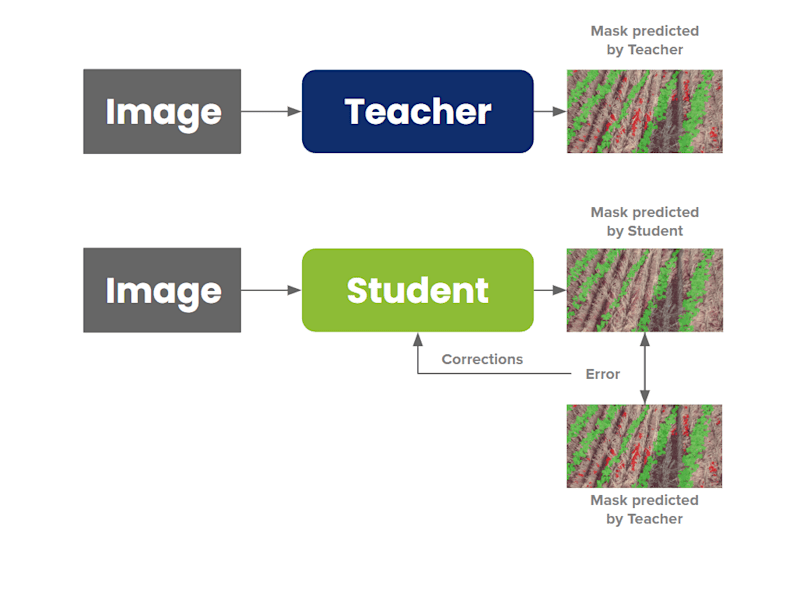 Mask predicted by Teacher

Image

Teacher

Mask predicted by Student

Image

Student

Corrections

Error

Mask predicted by Teacher